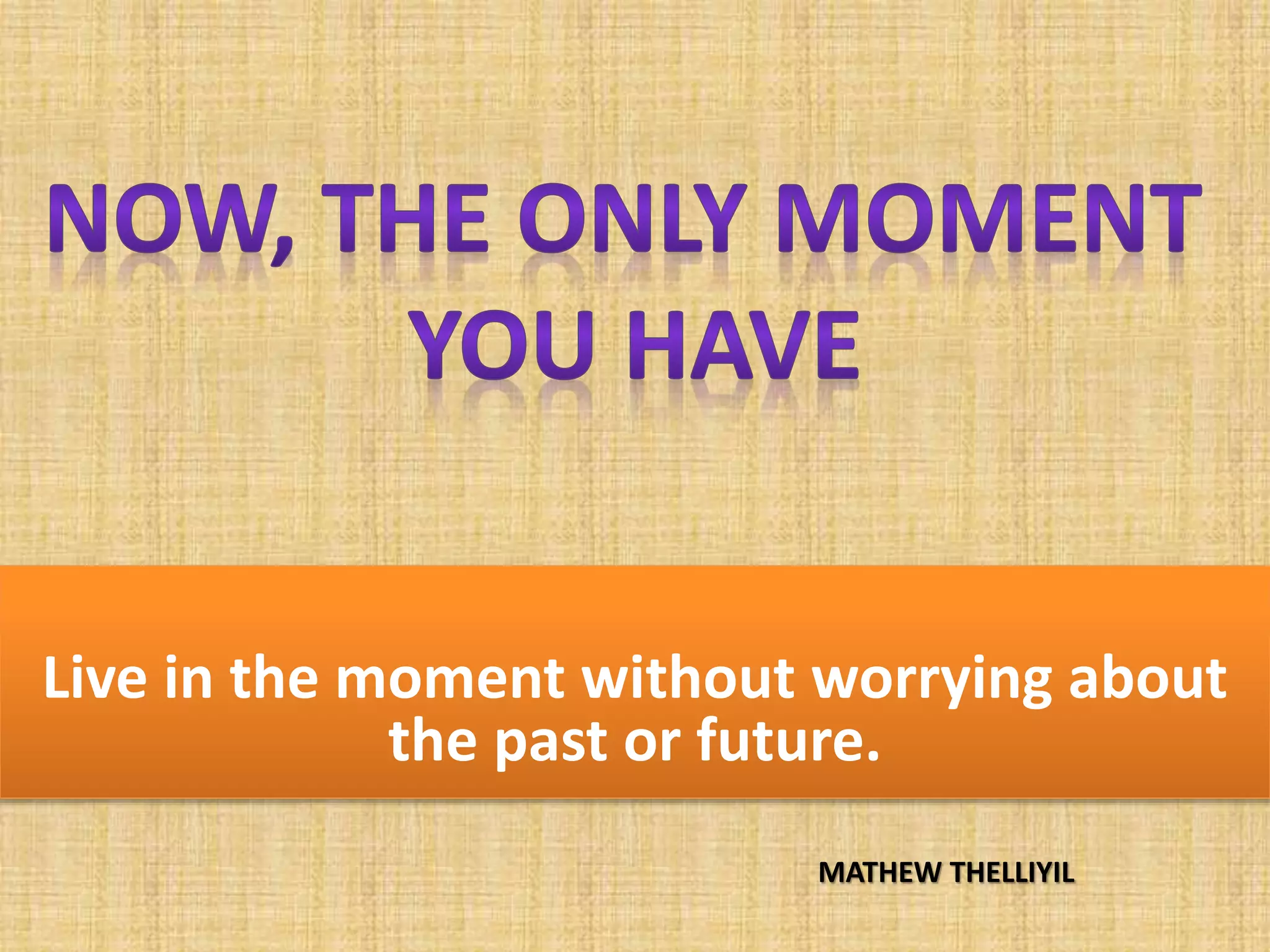 NOW, THE ONLY MOMENT YOU HAVE

Live in the moment without worrying about the past or future.

MATHEW THELLIYIL